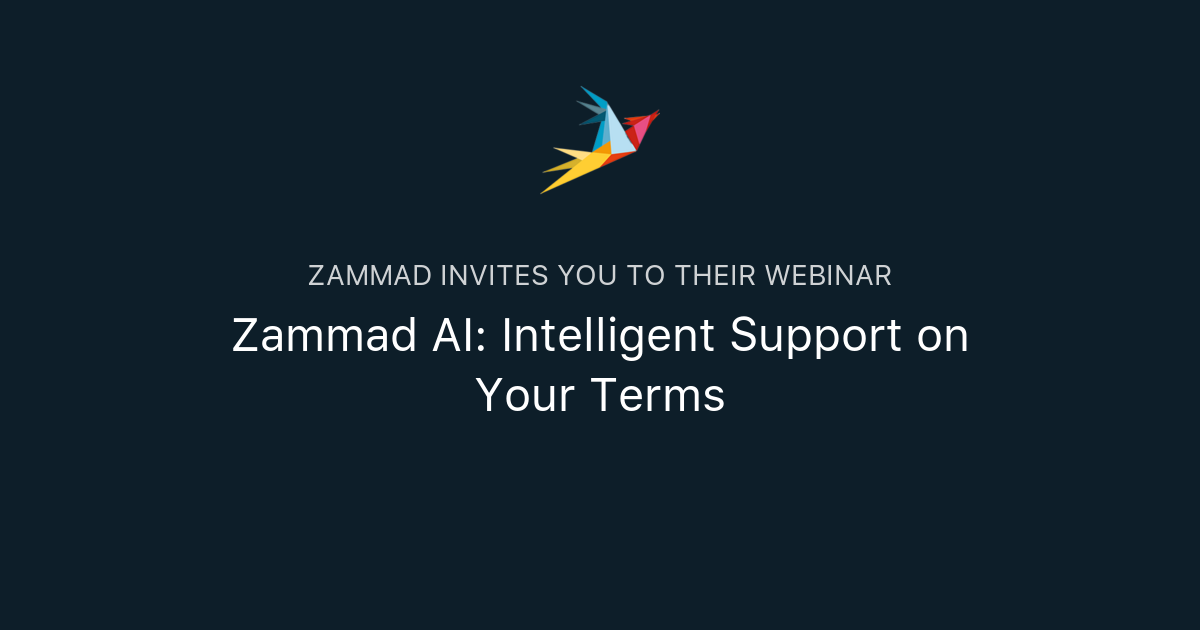 ZAMMAD INVITES YOU TO THEIR WEBINAR

Zammad AI: Intelligent Support on Your Terms